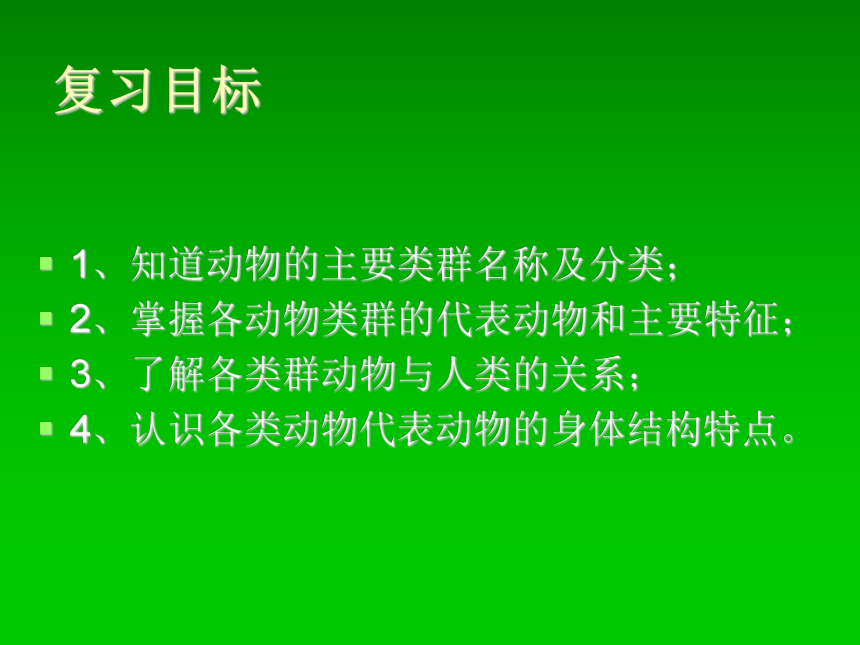 复习目标

1、知道动物的主要类群名称及分类；

2、掌握各动物类群的代表动物和主要特征；

3、了解各类群动物与人类的关系；

4、认识各类动物代表动物的身体结构特点。